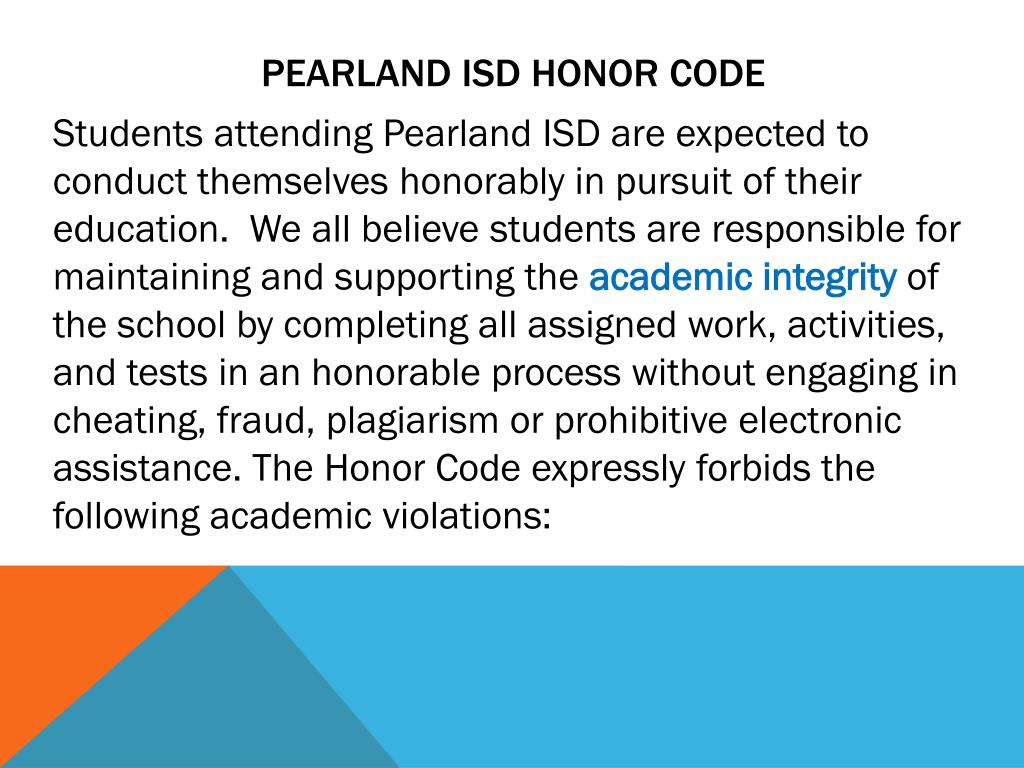 PEARLAND ISD HONOR CODE

Students attending Pearland ISD are expected to conduct themselves honorably in pursuit of their education. We all believe students are responsible for maintaining and supporting the academic integrity of the school by completing all assigned work, activities, and tests in an honorable process without engaging in cheating, fraud, plagiarism or prohibitive electronic assistance. The Honor Code expressly forbids the following academic violations: